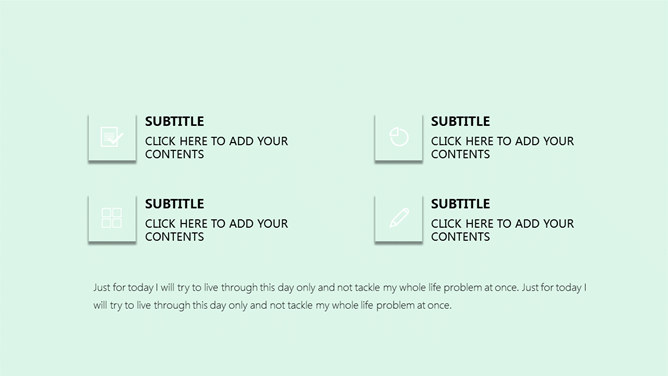 SUBTITLE
CLICK HERE TO ADD YOUR CONTENTS

SUBTITLE
CLICK HERE TO ADD YOUR CONTENTS

SUBTITLE
CLICK HERE TO ADD YOUR CONTENTS

SUBTITLE
CLICK HERE TO ADD YOUR CONTENTS

Just for today I will try to live through this day only and not tackle my whole life problem at once. Just for today I will try to live through this day only and not tackle my whole life problem at once.